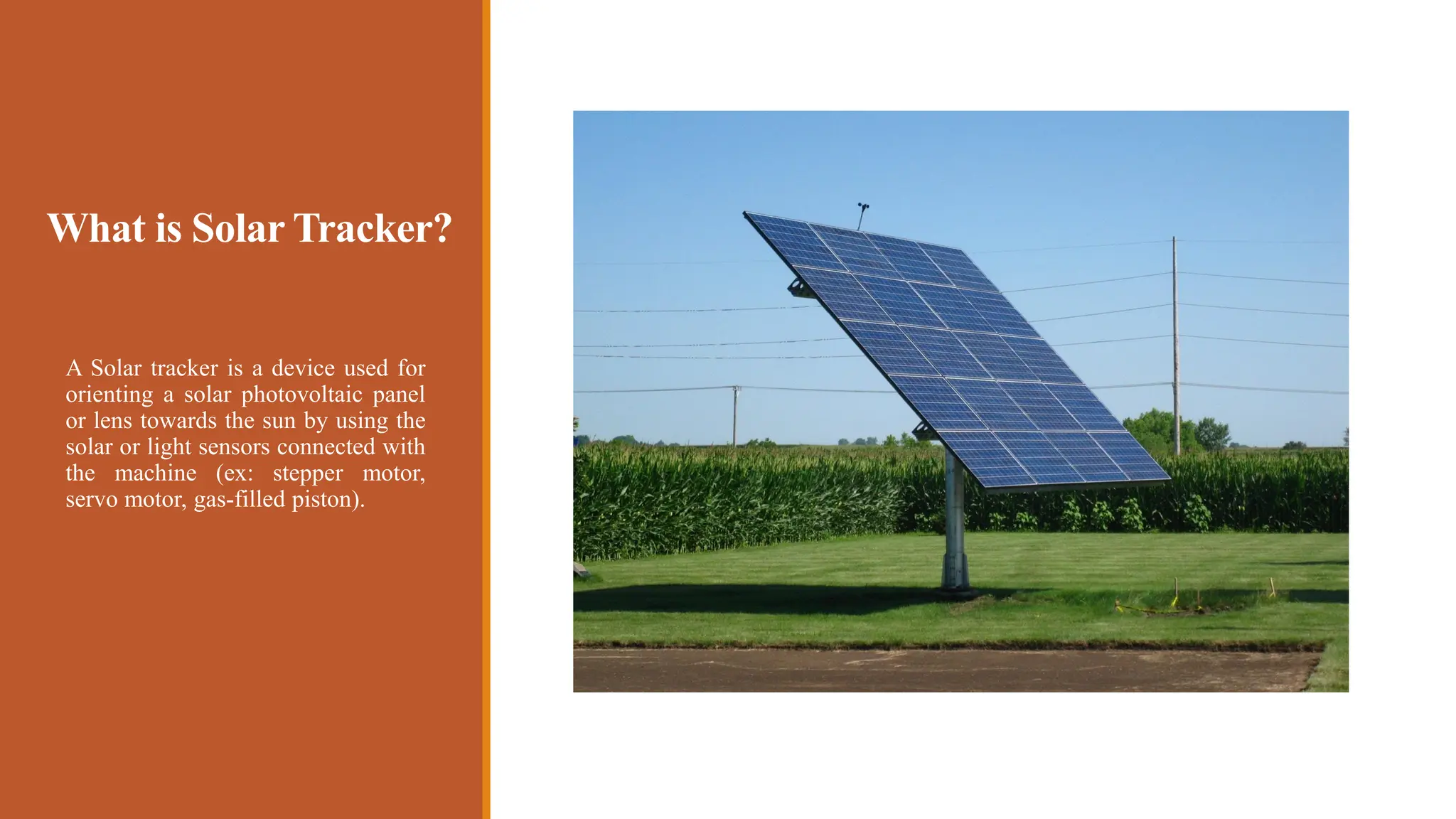 What is Solar Tracker?

A Solar tracker is a device used for orienting a solar photovoltaic panel or lens towards the sun by using the solar or light sensors connected with the machine (ex: stepper motor, servo motor, gas-filled piston).